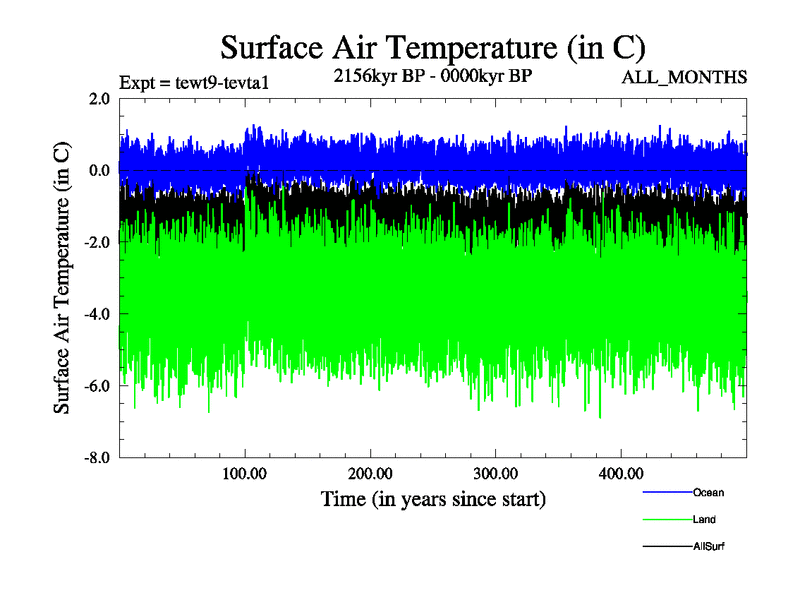 Surface Air Temperature (in C)

Expt = tewt9-tevta1

2156kyr BP - 0000kyr BP

ALL_MONTHS

Surface Air Temperature (in C)

2.0
0.0
-2.0
-4.0
-6.0
-8.0

100.00
200.00
300.00
400.00

Time (in years since start)

Ocean
Land
AllSurf